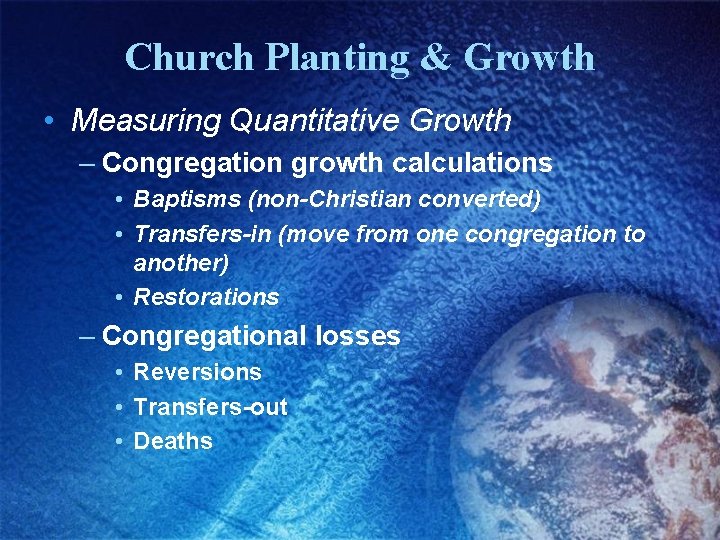 Church Planting & Growth

• Measuring Quantitative Growth
– Congregation growth calculations
• Baptisms (non-Christian converted)
• Transfers-in (move from one congregation to another)
• Restorations
– Congregational losses
• Reversions
• Transfers-out
• Deaths